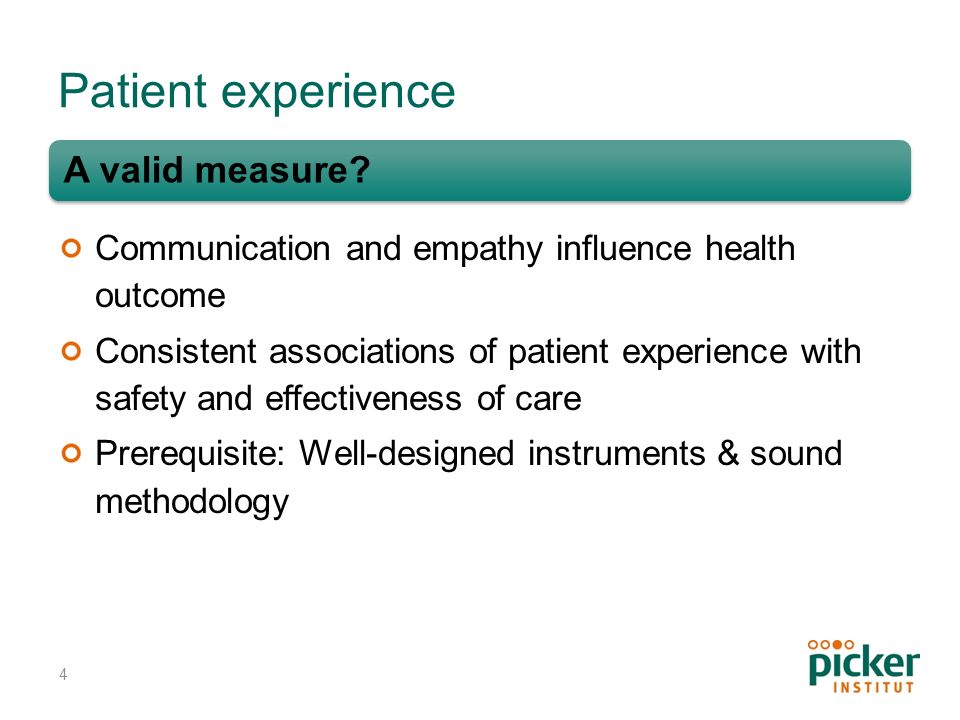 Patient experience

A valid measure?

Communication and empathy influence health outcome

Consistent associations of patient experience with safety and effectiveness of care

Prerequisite: Well-designed instruments & sound methodology

4

picker
INSTITUT